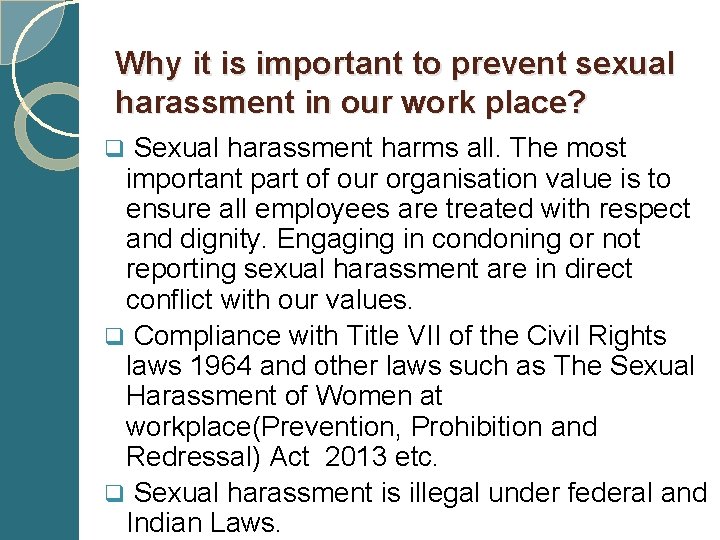 Why it is important to prevent sexual harassment in our work place?

❑ Sexual harassment harms all. The most important part of our organisation value is to ensure all employees are treated with respect and dignity. Engaging in condoning or not reporting sexual harassment are in direct conflict with our values.

❑ Compliance with Title VII of the Civil Rights laws 1964 and other laws such as The Sexual Harassment of Women at workplace(Prevention, Prohibition and Redressal) Act 2013 etc.

❑ Sexual harassment is illegal under federal and Indian Laws.